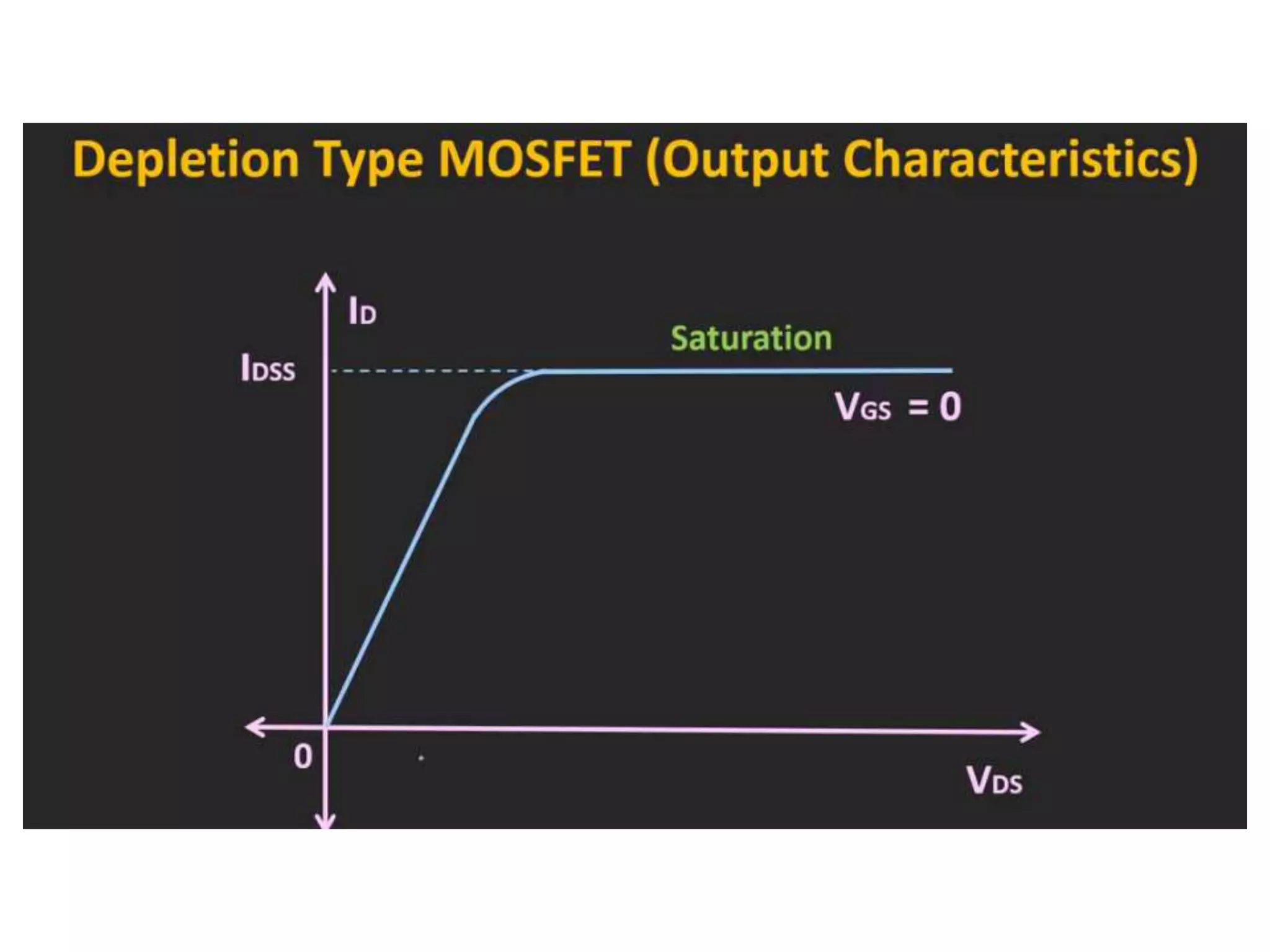 Depletion Type MOSFET (Output Characteristics)

$I_D$

Saturation

$I_{DSS}$

$V_{GS} = 0$

0

$V_{DS}$